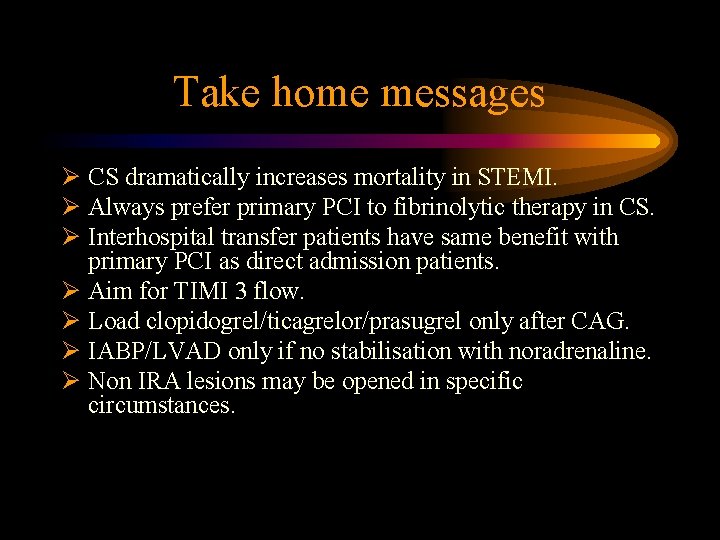 Take home messages

➢ CS dramatically increases mortality in STEMI.
➢ Always prefer primary PCI to fibrinolytic therapy in CS.
➢ Interhospital transfer patients have same benefit with primary PCI as direct admission patients.
➢ Aim for TIMI 3 flow.
➢ Load clopidogrel/ticagrelor/prasugrel only after CAG.
➢ IABP/LVAD only if no stabilisation with noradrenaline.
➢ Non IRA lesions may be opened in specific circumstances.